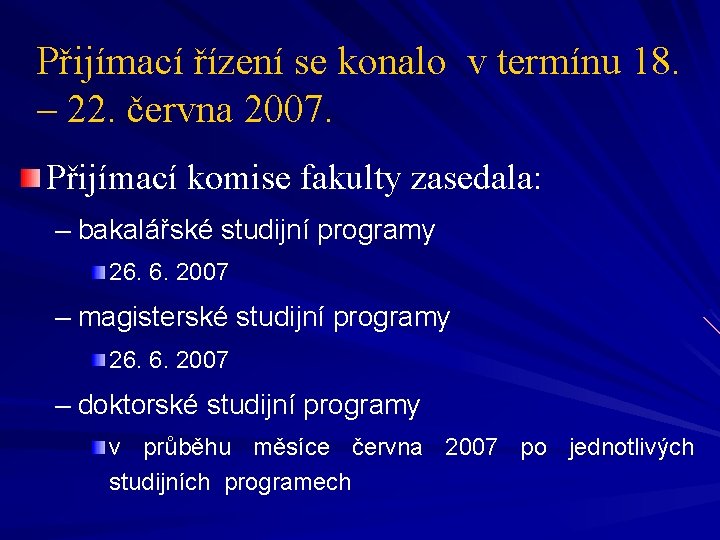 Přijímací řízení se konalo v termínu 18. – 22. června 2007.

Přijímací komise fakulty zasedala:

– bakalářské studijní programy

26. 6. 2007

– magisterské studijní programy

26. 6. 2007

– doktorské studijní programy

v průběhu měsíce června 2007 po jednotlivých studijních programech